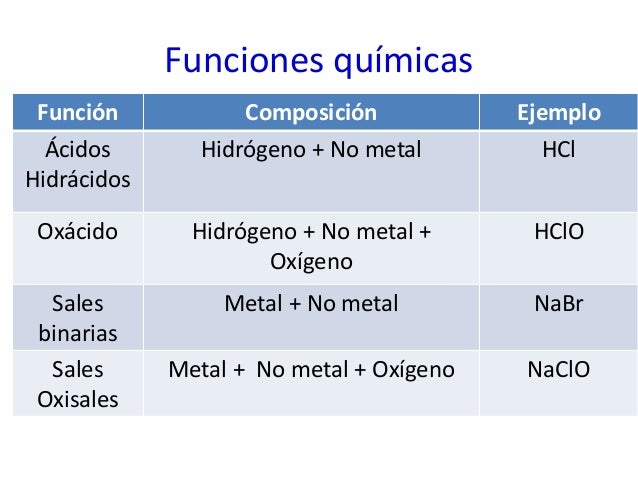 Funciones químicas

| Función | Composición | Ejemplo |
|---|---|---|
| Ácidos Hidrácidos | Hidrógeno + No metal | $HCl$ |
| Oxácido | Hidrógeno + No metal + Oxígeno | $HClO$ |
| Sales binarias | Metal + No metal | $NaBr$ |
| Sales Oxisales | Metal + No metal + Oxígeno | $NaClO$ |